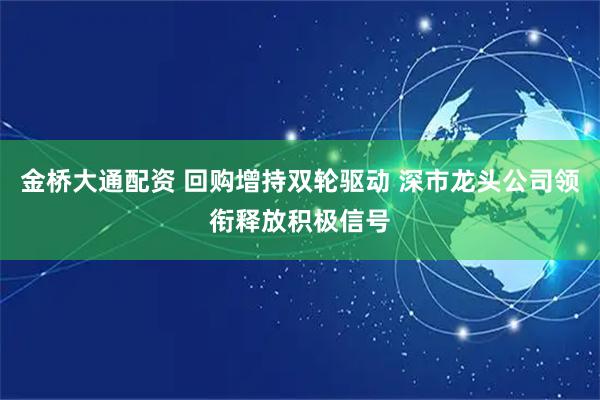 金桥大通配资 回购增持双轮驱动 深市龙头公司领衔释放积极信号